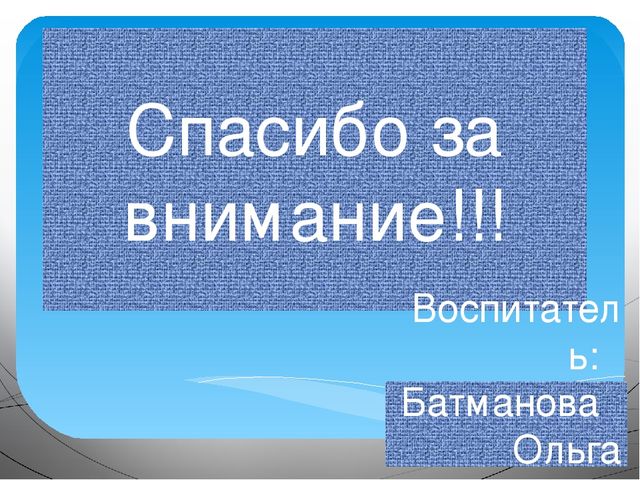 Спасибо за внимание!!!

Воспитатель:

Батманова Ольга